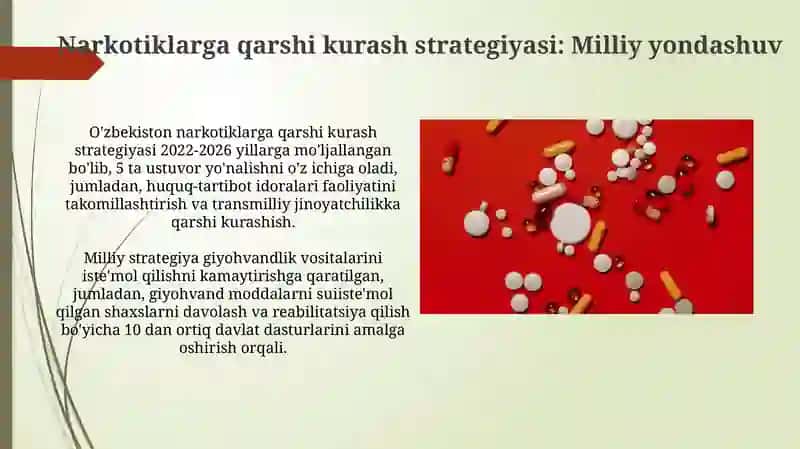 Narkotiklarga qarshi kurash strategiyasi: Milliy yondashuv

O'zbekiston narkotiklarga qarshi kurash strategiyasi 2022-2026 yillarga mo'ljallangan bo'lib, 5 ta ustuvor yo'nalishni o'z ichiga oladi, jumladan, huquq-tartibot idoralari faoliyatini takomillashtirish va transmilliy jinoyatchilikka qarshi kurashish.

Milliy strategiya giyohvandlik vositalarini iste'mol qilishni kamaytirishga qaratilgan, jumladan, giyohvand moddalarni suiiste'mol qilgan shaxslarni davolash va reabilitatsiya qilish bo'yicha 10 dan ortiq davlat dasturlarini amalga oshirish orqali.